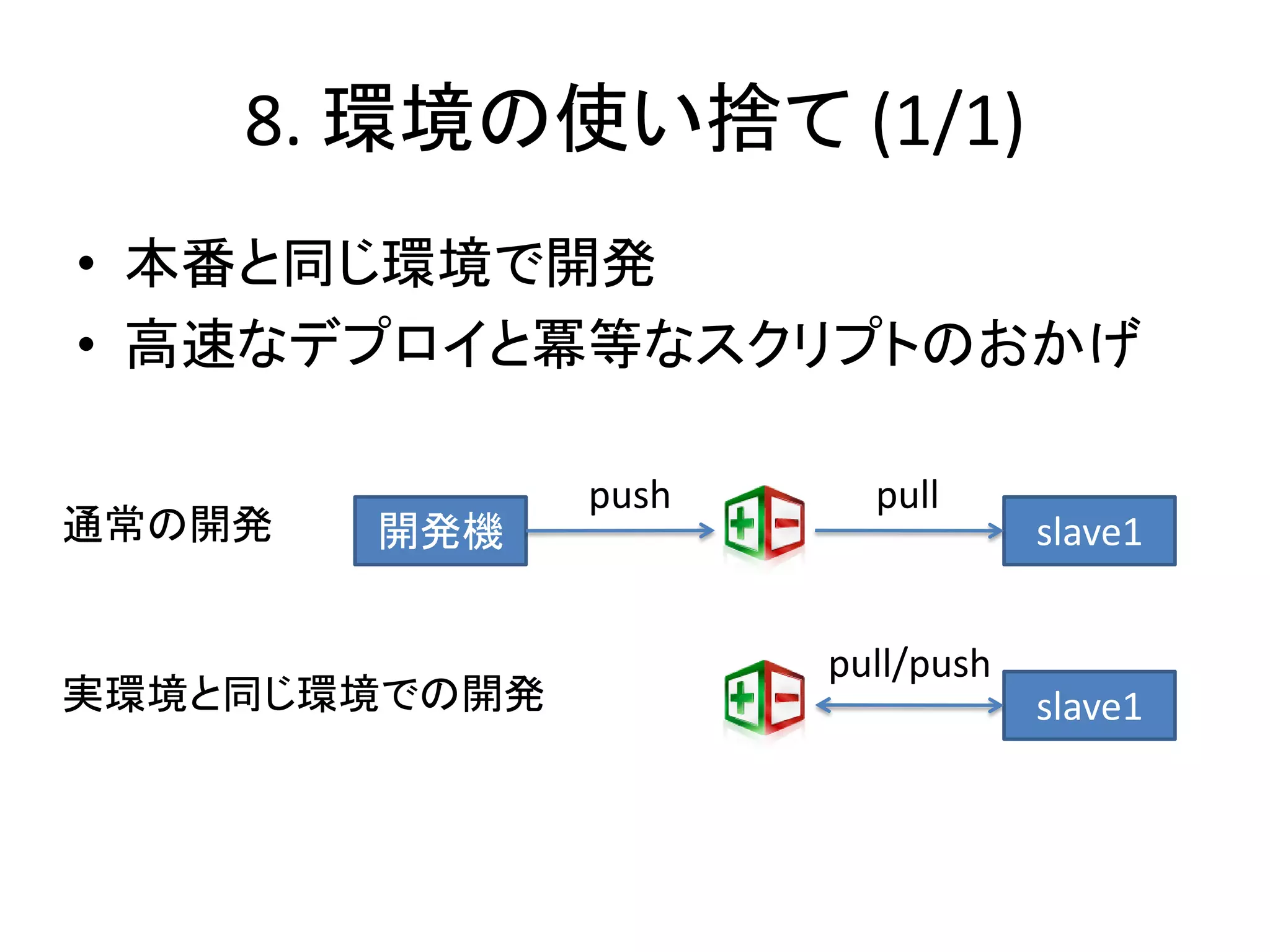 8. 環境の使い捨て (1/1)

• 本番と同じ環境で開発
• 高速なデプロイと冪等なスクリプトのおかげ

通常の開発

開発機

push

pull

slave1

実環境と同じ環境での開発

pull/push

slave1